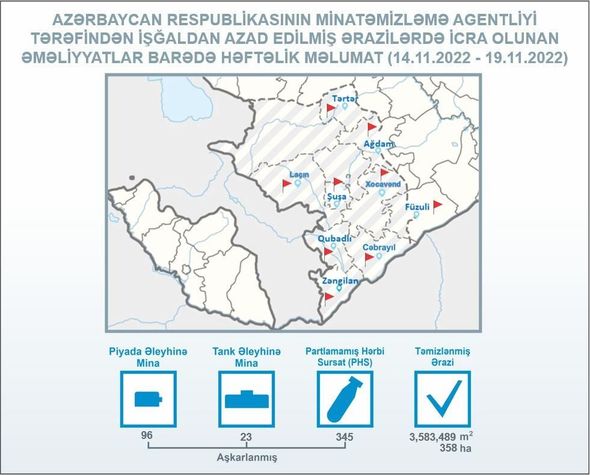 AZƏRBAYCAN RESPUBLİKASININ MİNATƏMİZLƏMƏ AGENTLİYİ TƏRƏFİNDƏN İŞĞALDAN AZAD EDİLMİŞ ƏRAZİLƏRDƏ İCRA OLUNAN ƏMƏLİYYATLAR BARƏDƏ HƏFTƏLİK MƏLUMAT (14.11.2022 - 19.11.2022)

Tərtər
Ağdam
Laçın
Xocavənd
Şuşa
Füzuli
Qubadlı
Cəbrayıl
Zəngilan

Piyada Əleyhinə Mina

Tank Əleyhinə Mina

Partlamamış Hərbi Sursat (PHS)

Təmizlənmiş Ərazi

96

23

345

3,583,489 $m^2$
358 ha

Aşkarlanmış